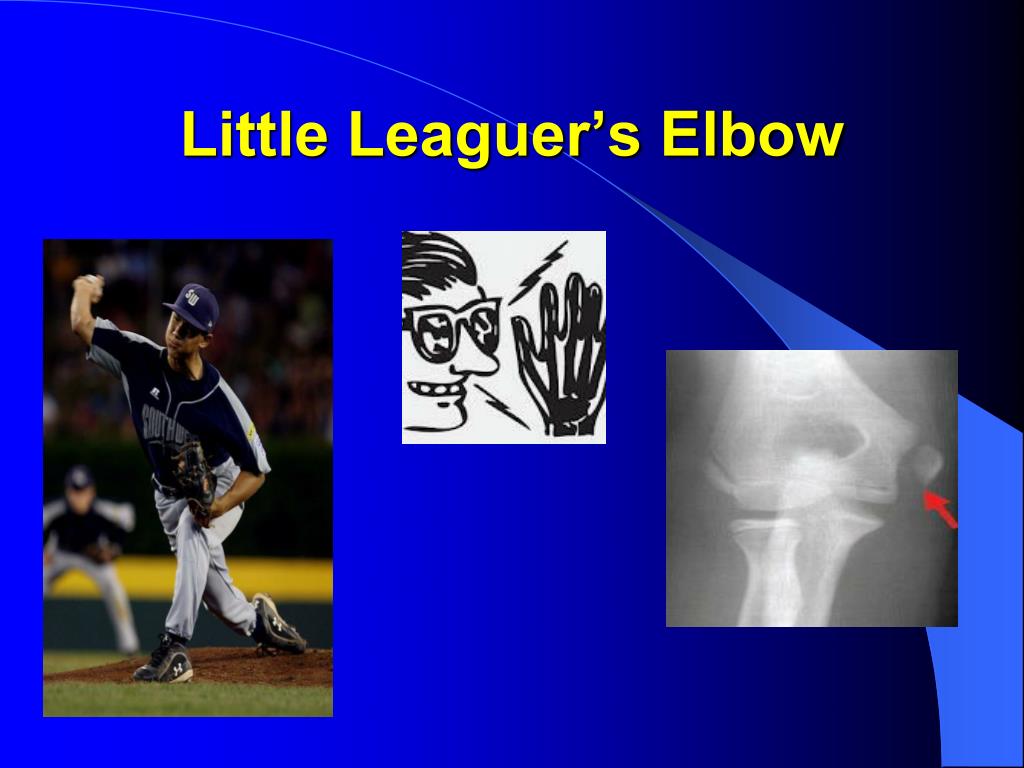 Little Leaguer's Elbow